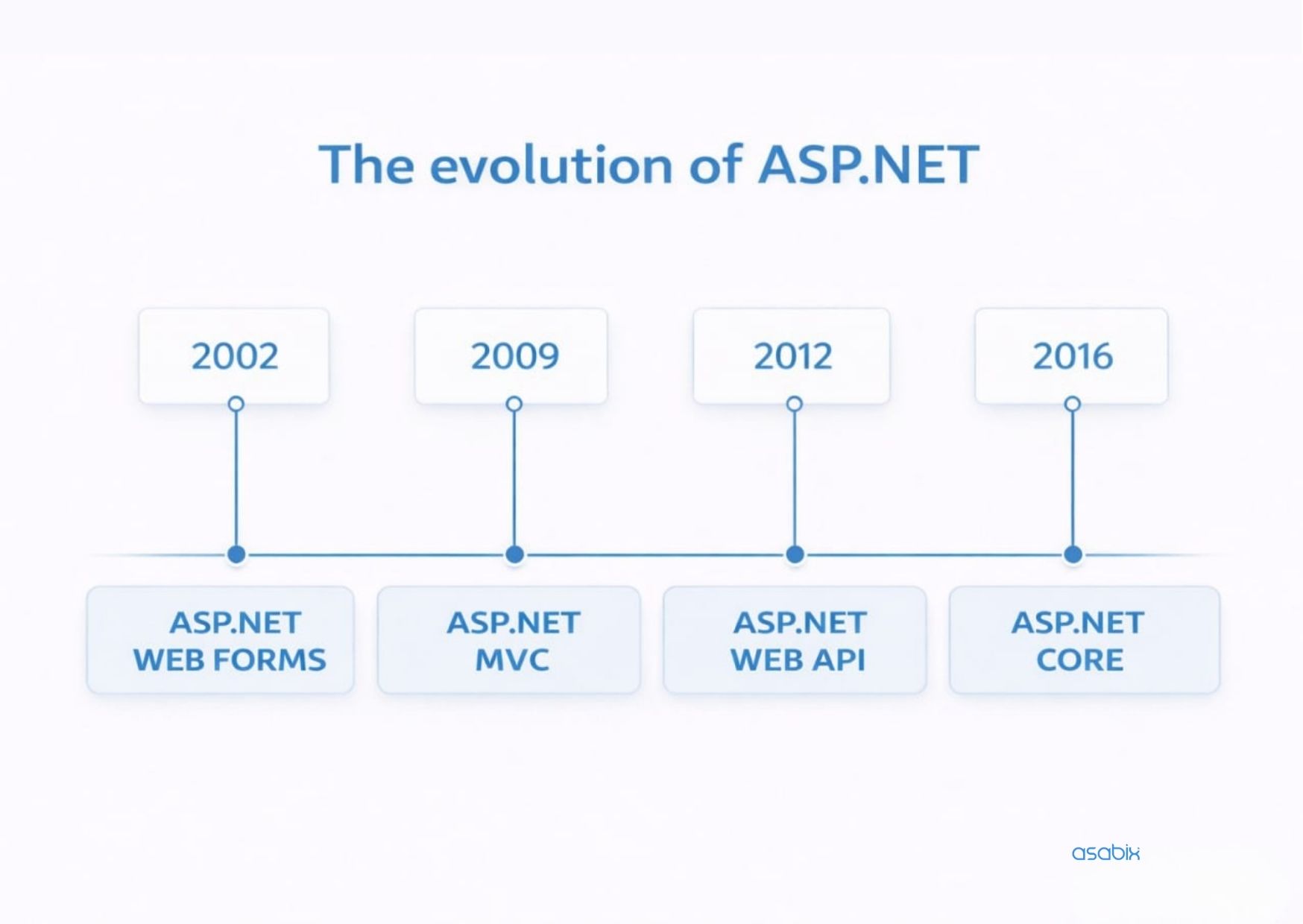 The evolution of ASP.NET

2002

2009

2012

2016

ASP.NET WEB FORMS

ASP.NET MVC

ASP.NET WEB API

ASP.NET CORE

asabix